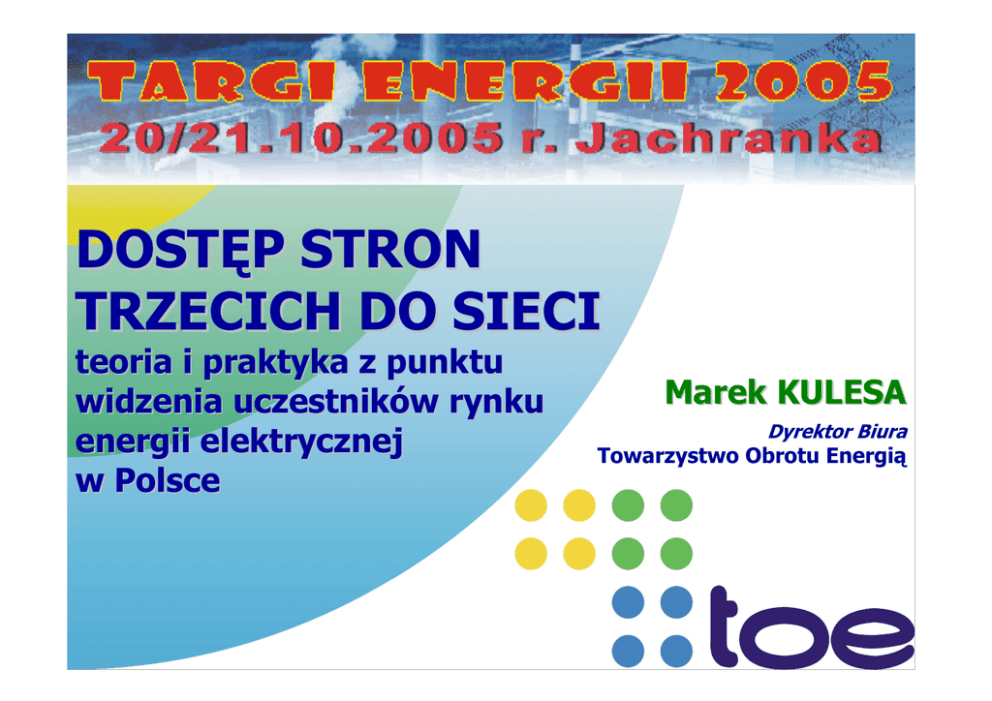 TARGI ENERGII 2005
20/21.10.2005 r. Jachranka

DOSTĘP STRON TRZECICH DO SIECI
teoria i praktyka z punktu widzenia uczestników rynku energii elektrycznej w Polsce

Marek KULESA
Dyrektor Biura
Towarzystwo Obrotu Energią

toe